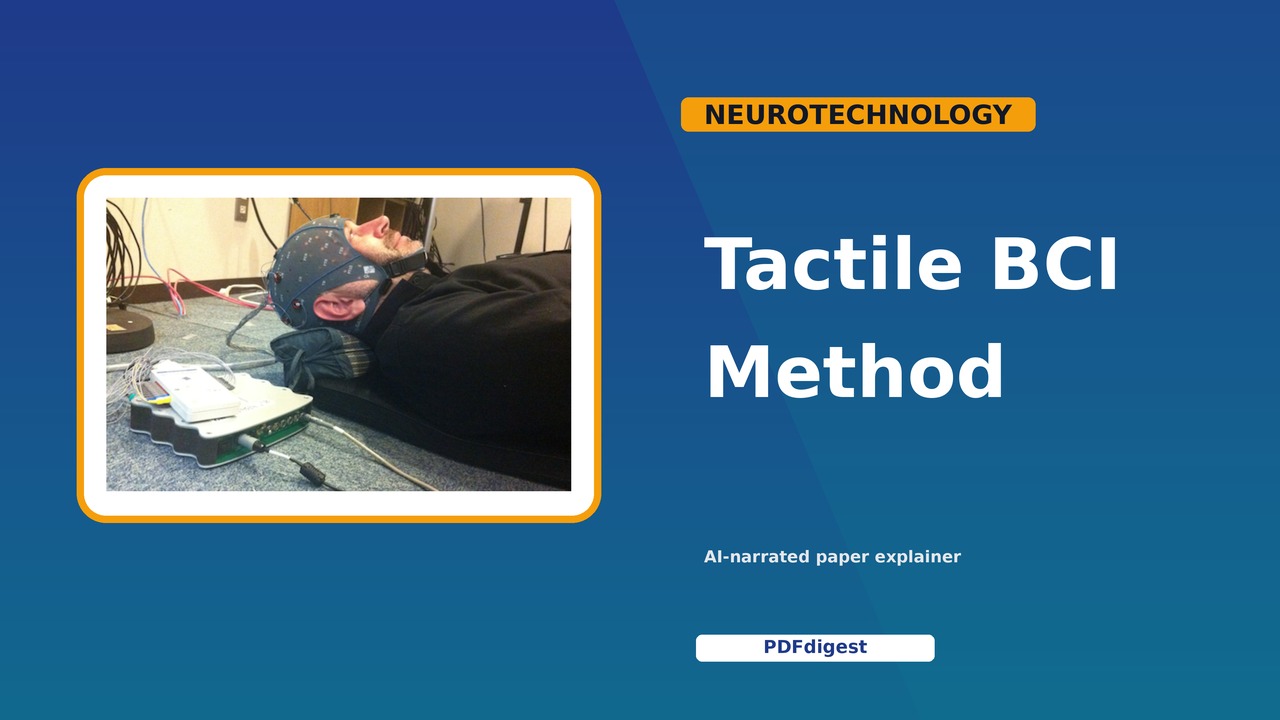 NEUROTECHNOLOGY

Tactile BCI Method

AI-narrated paper explainer

PDFdigest